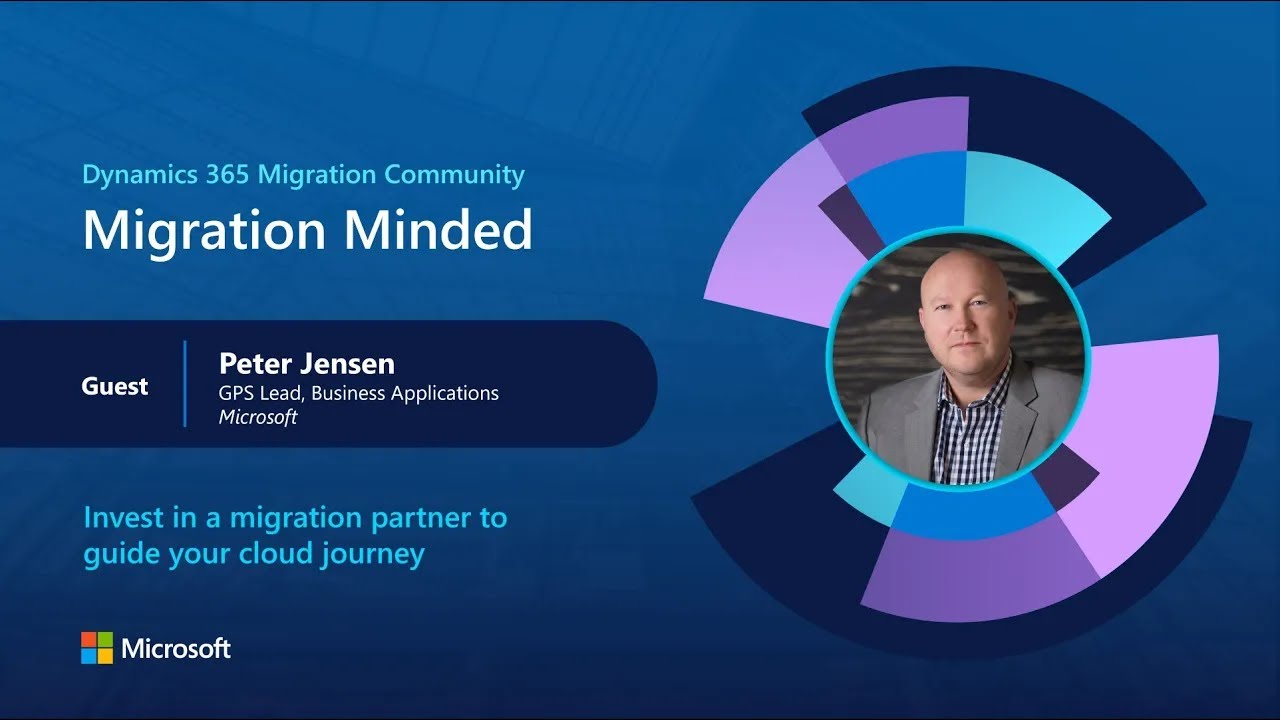 Dynamics 365 Migration Community

Migration Minded

Guest

Peter Jensen
GPS Lead, Business Applications
Microsoft

Invest in a migration partner to guide your cloud journey

Microsoft